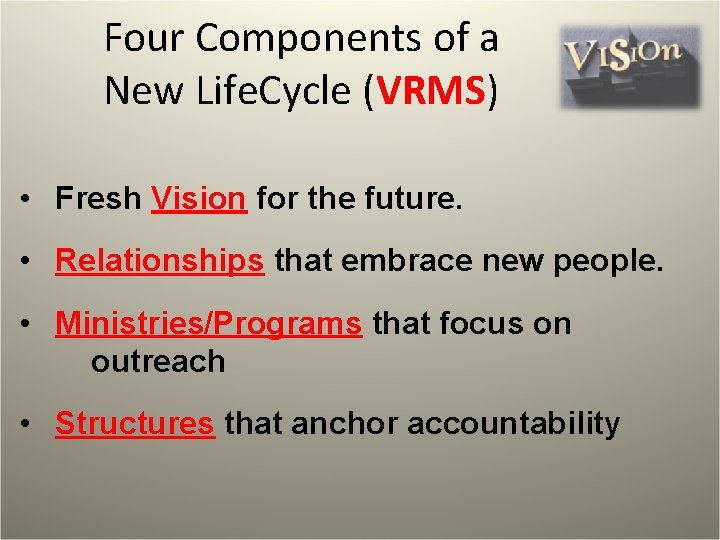 Four Components of a New LifeCycle (VRMS)

VISIOn

• Fresh Vision for the future.

• Relationships that embrace new people.

• Ministries/Programs that focus on outreach

• Structures that anchor accountability